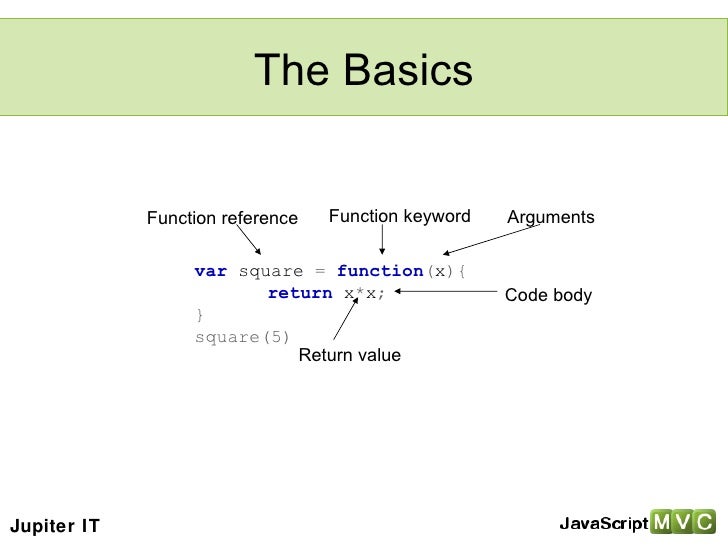 The Basics

Function reference

Function keyword

Arguments

var square = function(x){
    return x*x;
}
square(5)

Code body

Return value

Jupiter IT

JavaScript MVC